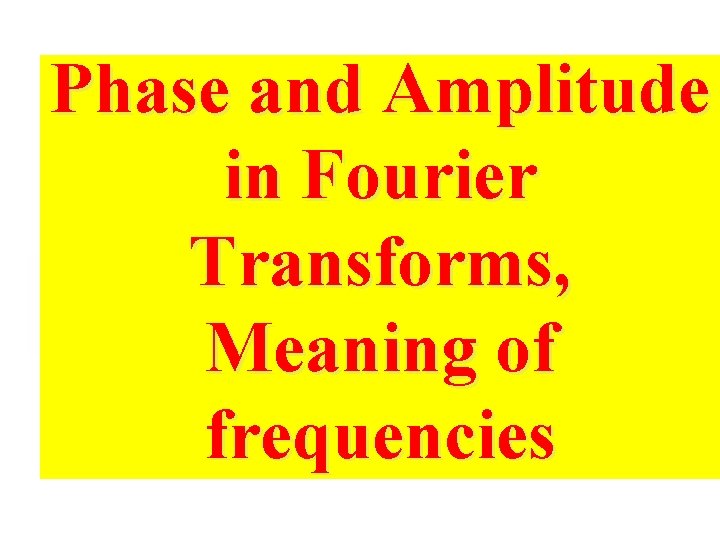 Phase and Amplitude in Fourier Transforms, Meaning of frequencies